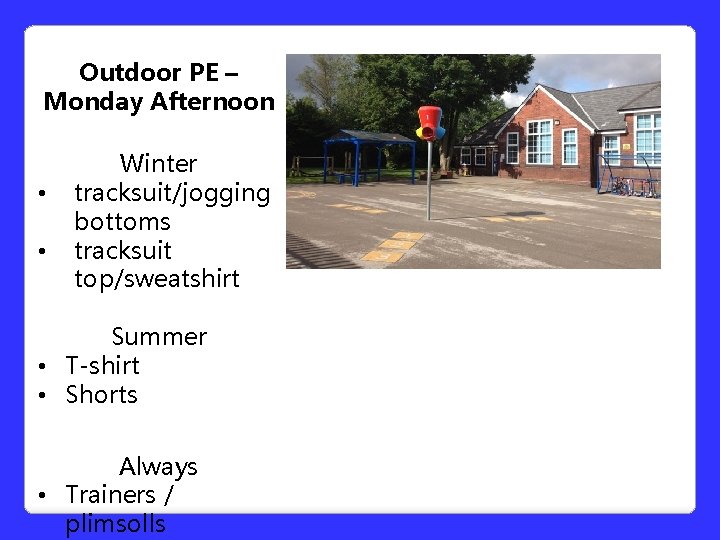 Outdoor PE – Monday Afternoon

Winter

• tracksuit/jogging bottoms
• tracksuit top/sweatshirt

Summer

• T-shirt
• Shorts

Always

• Trainers / plimsolls